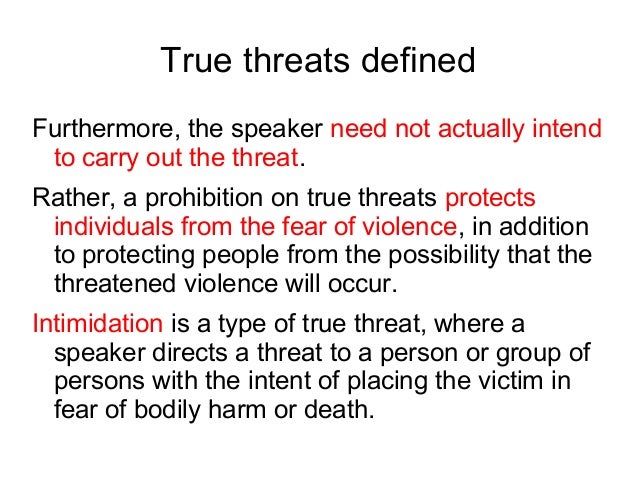 True threats defined

Furthermore, the speaker need not actually intend to carry out the threat.

Rather, a prohibition on true threats protects individuals from the fear of violence, in addition to protecting people from the possibility that the threatened violence will occur.

Intimidation is a type of true threat, where a speaker directs a threat to a person or group of persons with the intent of placing the victim in fear of bodily harm or death.